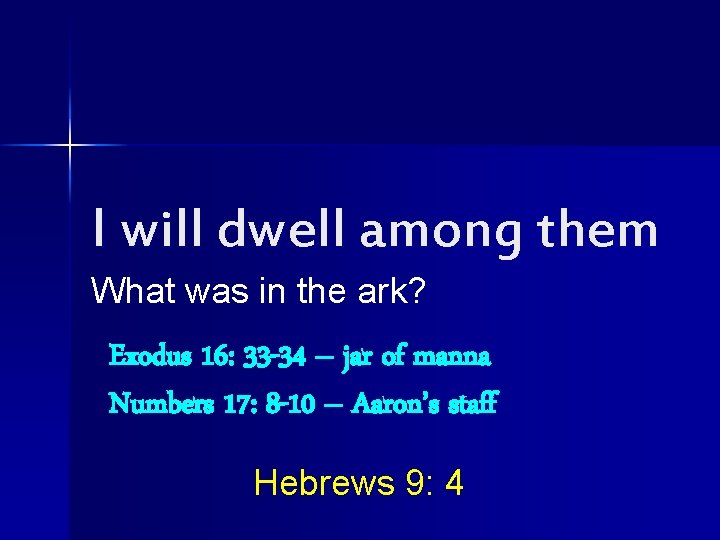 I will dwell among them

What was in the ark?

Exodus 16: 33-34 – jar of manna

Numbers 17: 8-10 – Aaron's staff

Hebrews 9: 4